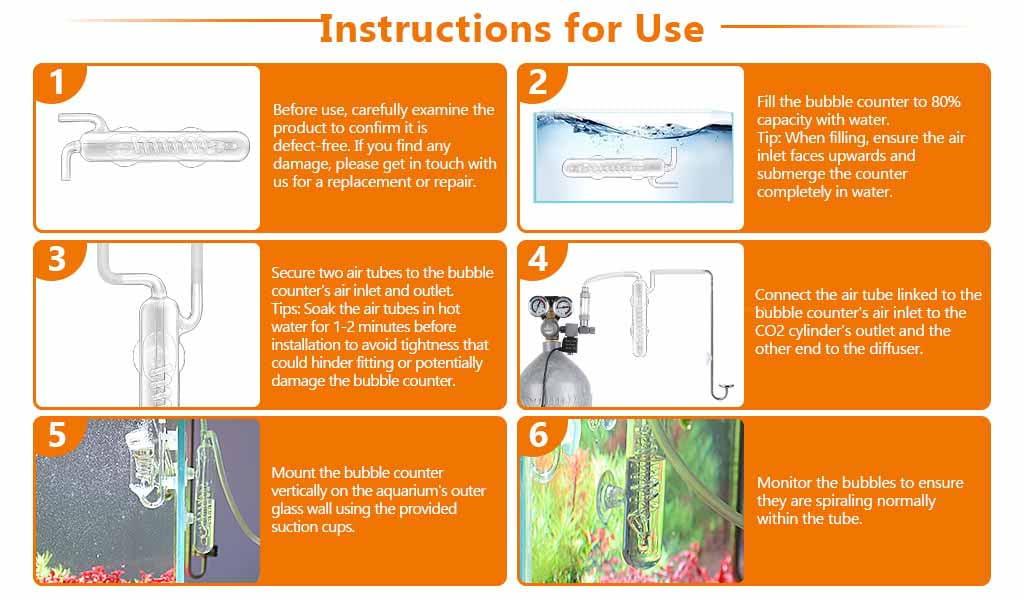 Instructions for Use

1

Before use, carefully examine the product to confirm it is defect-free. If you find any damage, please get in touch with us for a replacement or repair.

2

Fill the bubble counter to 80% capacity with water.
Tip: When filling, ensure the air inlet faces upwards and submerge the counter completely in water.

3

Secure two air tubes to the bubble counter's air inlet and outlet.
Tips: Soak the air tubes in hot water for 1-2 minutes before installation to avoid tightness that could hinder fitting or potentially damage the bubble counter.

4

Connect the air tube linked to the bubble counter's air inlet to the CO2 cylinder's outlet and the other end to the diffuser.

5

Mount the bubble counter vertically on the aquarium's outer glass wall using the provided suction cups.

6

Monitor the bubbles to ensure they are spiraling normally within the tube.